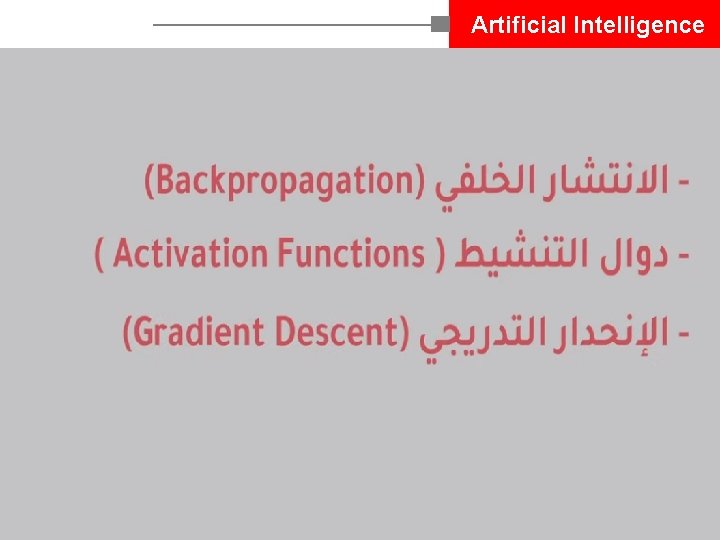 Artificial Intelligence

- الانتشار الخلفي (Backpropagation)

- دوال التنشيط ( Activation Functions )

- الإنحدار التدريجي (Gradient Descent)